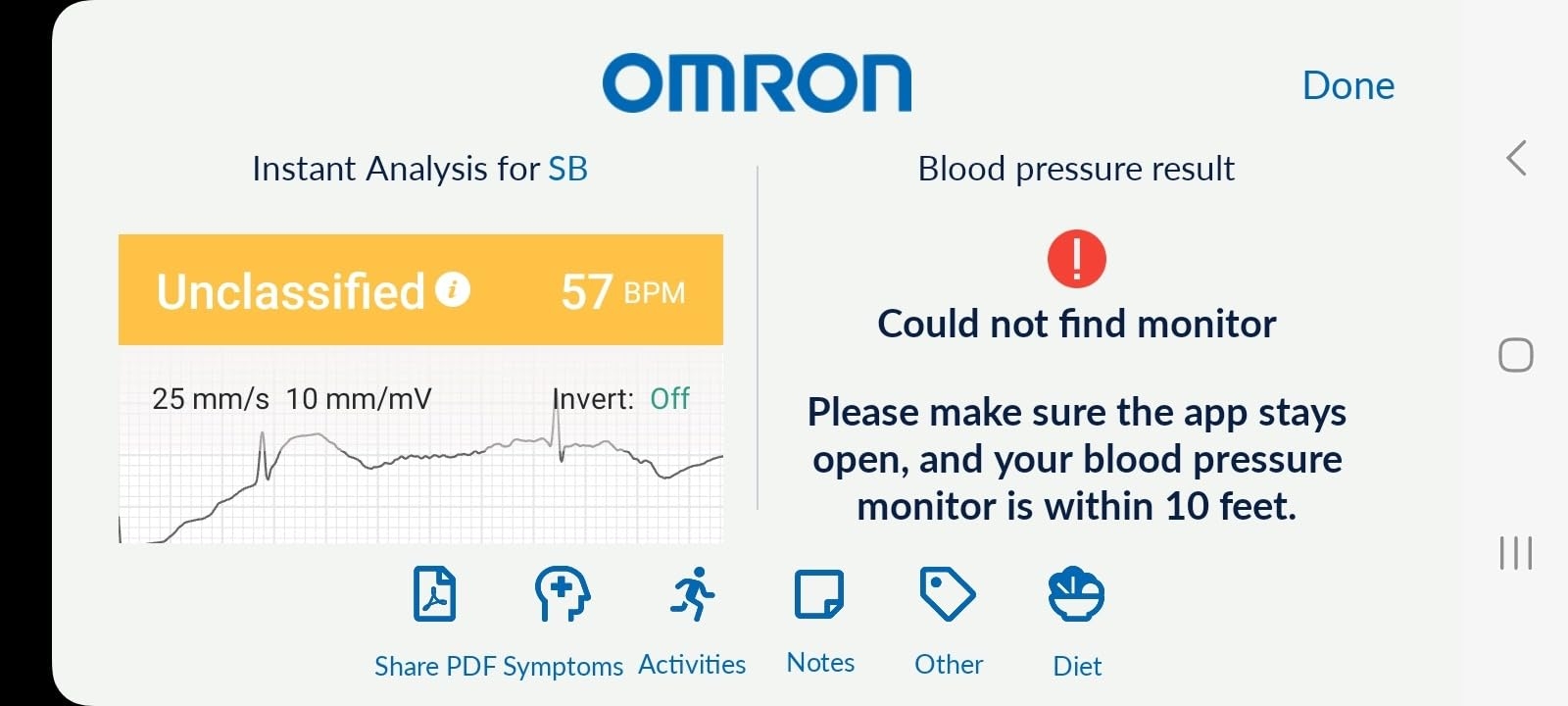 OMRON

Done

Instant Analysis for SB

Unclassified

57 BPM

25 mm/s 10 mm/mV

Invert: Off

Blood pressure result

!

Could not find monitor

Please make sure the app stays open, and your blood pressure monitor is within 10 feet.

Share PDF Symptoms Activities Notes Other Diet